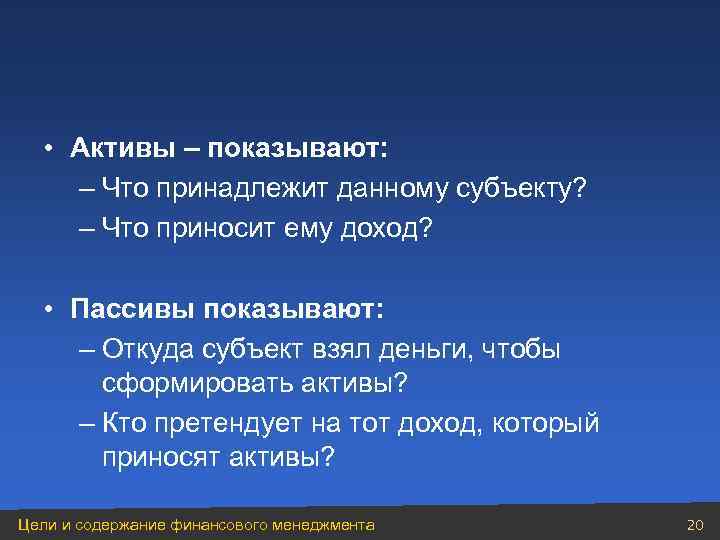 • Активы – показывают:
– Что принадлежит данному субъекту?
– Что приносит ему доход?

• Пассивы показывают:
– Откуда субъект взял деньги, чтобы сформировать активы?
– Кто претендует на тот доход, который приносят активы?

Цели и содержание финансового менеджмента 20